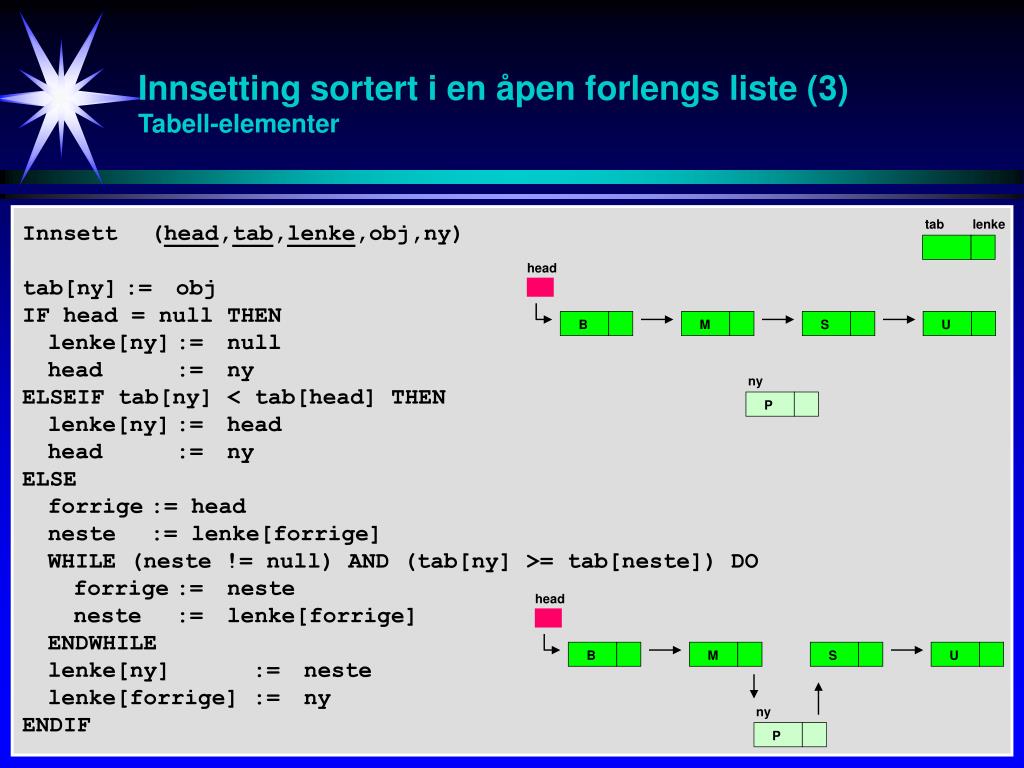 Innsetting sortert i en åpen forlengs liste (3)
Tabell-elementer

Innsett (head,tab,lenke,obj,ny)

tab[ny] := obj
IF head = null THEN
lenke[ny] := null
head := ny
ELSEIF tab[ny] < tab[head] THEN
lenke[ny] := head
head := ny
ELSE
forrige := head
neste := lenke[forrige]
WHILE (neste != null) AND (tab[ny] >= tab[neste]) DO
forrige := neste
neste := lenke[forrige]
ENDWHILE
lenke[ny] := neste
lenke[forrige] := ny
ENDIF

tab lenke

head

B M S U

ny

P

head

B M S U

ny

P